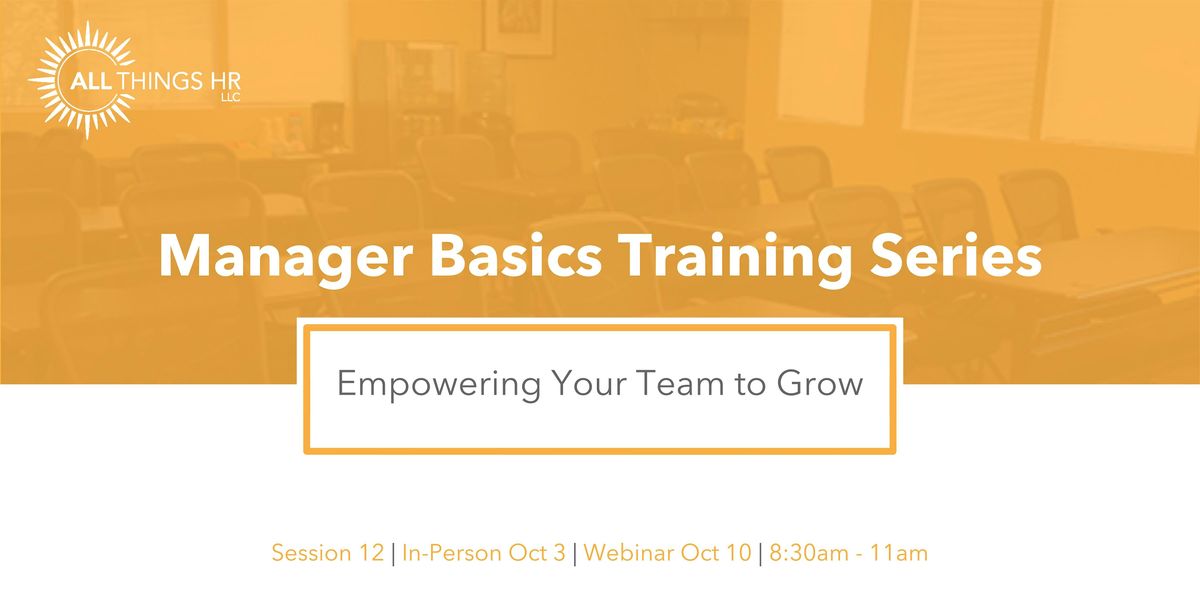 ALL THINGS HR
LLC

Manager Basics Training Series

Empowering Your Team to Grow

Session 12 | In-Person Oct 3 | Webinar Oct 10 | 8:30am - 11am